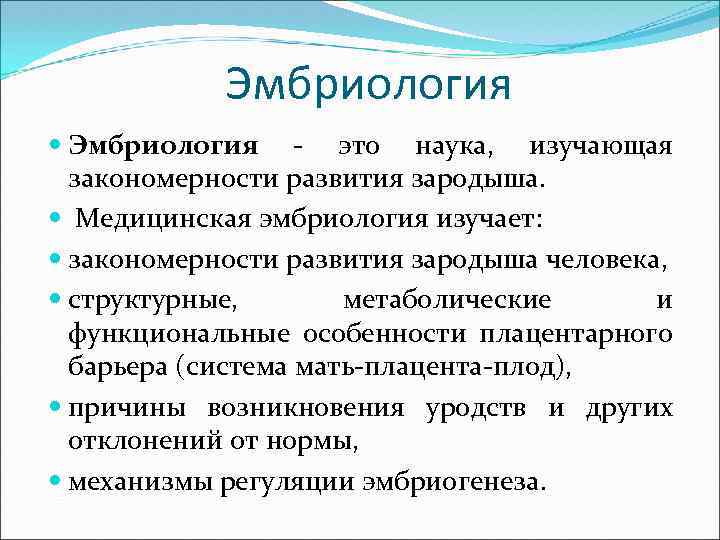 Эмбриология

- Эмбриология - это наука, изучающая закономерности развития зародыша.
- Медицинская эмбриология изучает:
- закономерности развития зародыша человека,
- структурные, метаболические и функциональные особенности плацентарного барьера (система мать-плацента-плод),
- причины возникновения уродств и других отклонений от нормы,
- механизмы регуляции эмбриогенеза.